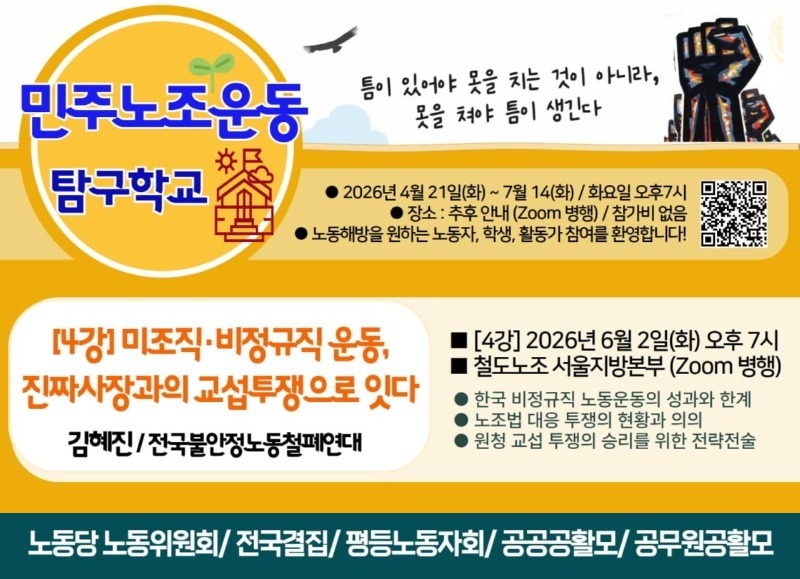 민주노조운동
탐구학교

틈이 있어야 못을 치는 것이 아니라,
못을 쳐야 틈이 생긴다

● 2026년 4월 21일(화) ~ 7월 14(화) / 화요일 오후7시
● 장소 : 추후 안내 (Zoom 병행) / 참가비 없음
● 노동해방을 원하는 노동자, 학생, 활동가 참여를 환영합니다!

[4강] 미조직·비정규직 운동, 진짜사장과의 교섭투쟁으로 잇다

김혜진 / 전국불안정노동철폐연대

■ [4강] 2026년 6월 2일(화) 오후 7시
■ 철도노조 서울지방본부 (Zoom 병행)

● 한국 비정규직 노동운동의 성과와 한계
● 노조법 대응 투쟁의 현황과 의의
● 원청 교섭 투쟁의 승리를 위한 전략전술

노동당 노동위원회/ 전국결집/ 평등노동자회/ 공공공활모/ 공무원공활모